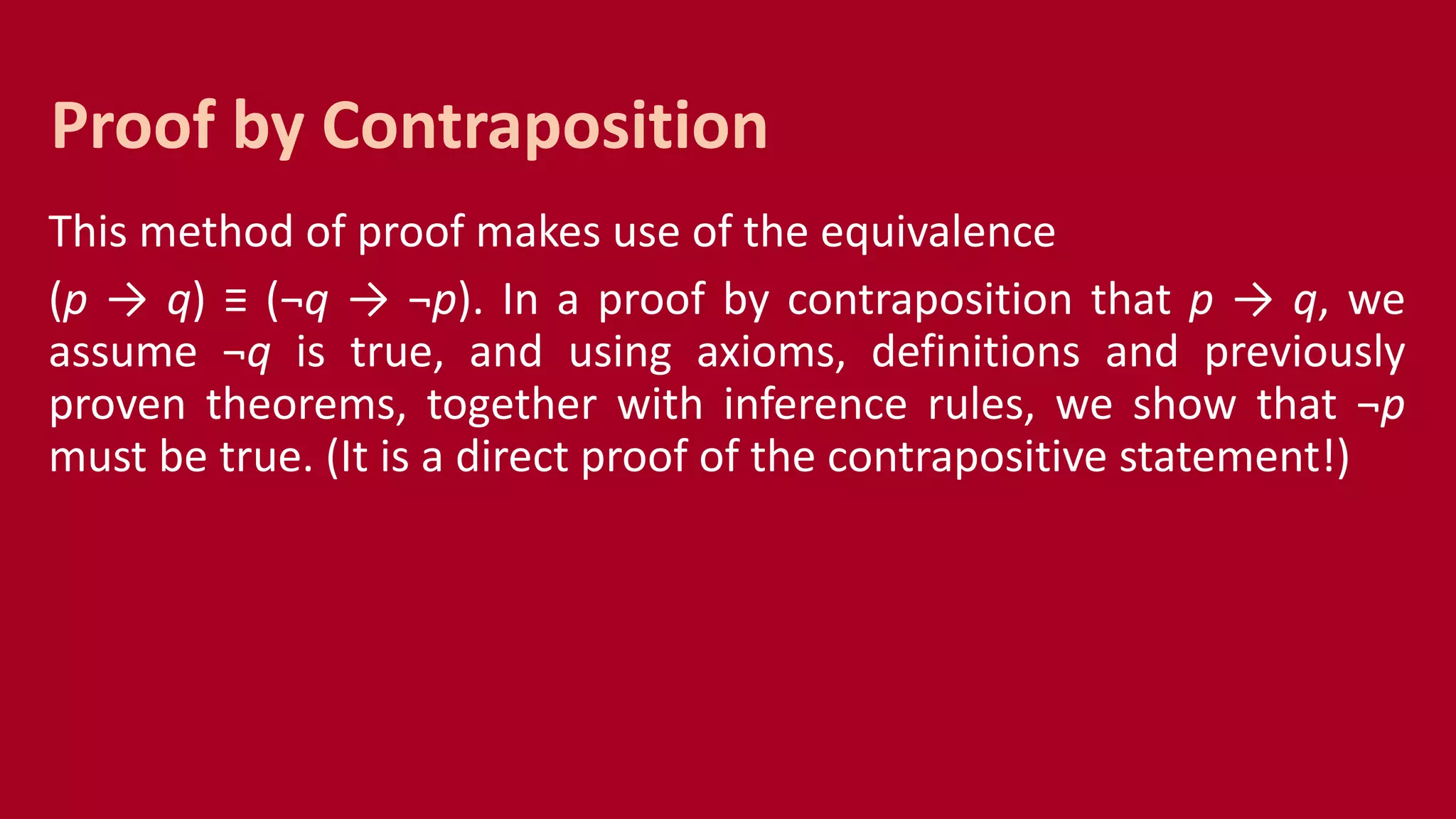 Proof by Contraposition

This method of proof makes use of the equivalence

$(p \rightarrow q) \equiv (\neg q \rightarrow \neg p)$. In a proof by contraposition that $p \rightarrow q$, we assume $\neg q$ is true, and using axioms, definitions and previously proven theorems, together with inference rules, we show that $\neg p$ must be true. (It is a direct proof of the contrapositive statement!)